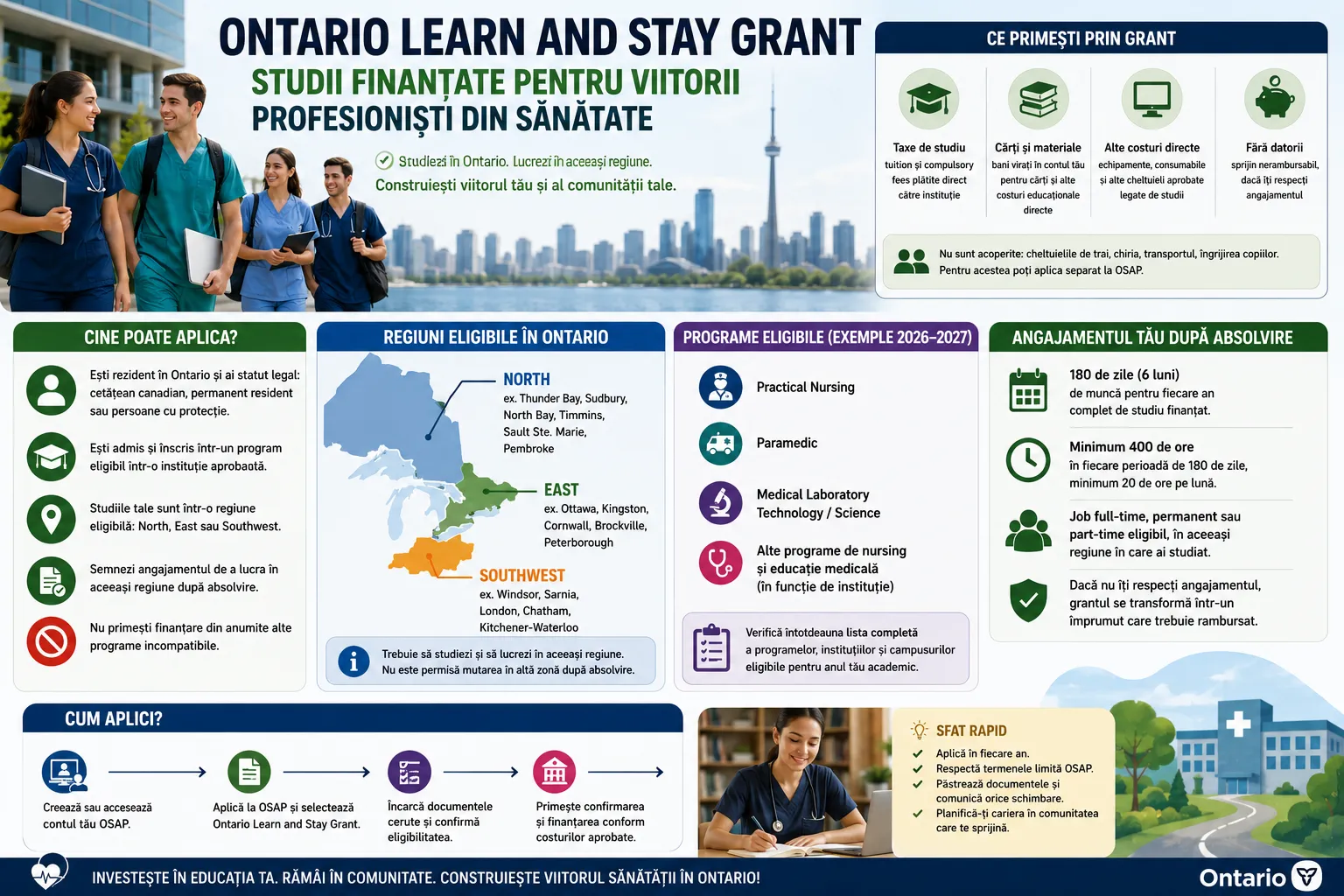 ONTARIO LEARN AND STAY GRANT
STUDII FINANȚATE PENTRU VIITORII PROFESIONIȘTI DIN SĂNĂTATE

Studiezi în Ontario. Lucrezi în aceeași regiune.
Construiești viitorul tău și al comunității tale.

CE PRIMEȘTI PRIN GRANT

Taxe de studiu
tuition și compulsory fees plătite direct către instituție

Cărți și materiale
bani virați în contul tău pentru cărți și alte costuri educaționale directe

Alte costuri directe
echipamente, consumabile și alte cheltuieli aprobate legate de studii

Fără datorii
sprijin nerambursabil, dacă îți respecți angajamentul

Nu sunt acoperite: cheltuielile de trai, chiria, transportul, îngrijirea copiilor.
Pentru acestea poți aplica separat la OSAP.

CINE POATE APLICA?

Ești rezident în Ontario și ai statut legal: cetățean canadian, permanent resident sau persoane cu protecție.

Ești admis și înscris într-un program eligibil într-o instituție aprobată.

Studiile tale sunt într-o regiune eligibilă: North, East sau Southwest.

Semnezi angajamentul de a lucra în aceeași regiune după absolvire.

Nu primești finanțare din anumite alte programe incompatibile.

REGIUNI ELIGIBILE ÎN ONTARIO

NORTH
ex. Thunder Bay, Sudbury, North Bay, Timmins, Sault Ste. Marie, Pembroke

EAST
ex. Ottawa, Kingston, Cornwall, Brockville, Peterborough

SOUTHWEST
ex. Windsor, Sarnia, London, Chatham, Kitchener-Waterloo

Trebuie să studiezi și să lucrezi în aceeași regiune.
Nu este permisă mutarea în altă zonă după absolvire.

PROGRAME ELIGIBILE (EXEMPLE 2026–2027)

Practical Nursing

Paramedic

Medical Laboratory Technology / Science

Alte programe de nursing și educație medicală (în funcție de instituție)

Verifică întotdeauna lista completă a programelor, instituțiilor și campusurilor eligibile pentru anul tău academic.

ANGAJAMENTUL TĂU DUPĂ ABSOLVIRE

180 de zile (6 luni)
de muncă pentru fiecare an complet de studiu finanțat.

Minimum 400 de ore
în fiecare perioadă de 180 de zile, minimum 20 de ore pe lună.

Job full-time, permanent sau part-time eligibil, în aceeași regiune în care ai studiat.

Dacă nu îți respecți angajamentul, grantul se transformă într-un împrumut care trebuie rambursat.

CUM APLICI?

Creează sau accesează contul tău OSAP.

Aplică la OSAP și selectează Ontario Learn and Stay Grant.

Încarcă documentele cerute și confirmă eligibilitatea.

Primește confirmarea și finanțarea conform costurilor aprobate.

SFAT RAPID
Aplică în fiecare an.
Respectă termenele limită OSAP.
Păstrează documentele și comunică orice schimbare.
Planifică-ți cariera în comunitatea care te sprijină.

INVESTEȘTE ÎN EDUCAȚIA TA. RĂMÂI ÎN COMUNITATE. CONSTRUIEȘTE VIITORUL SĂNĂTĂȚII ÎN ONTARIO!

Ontario